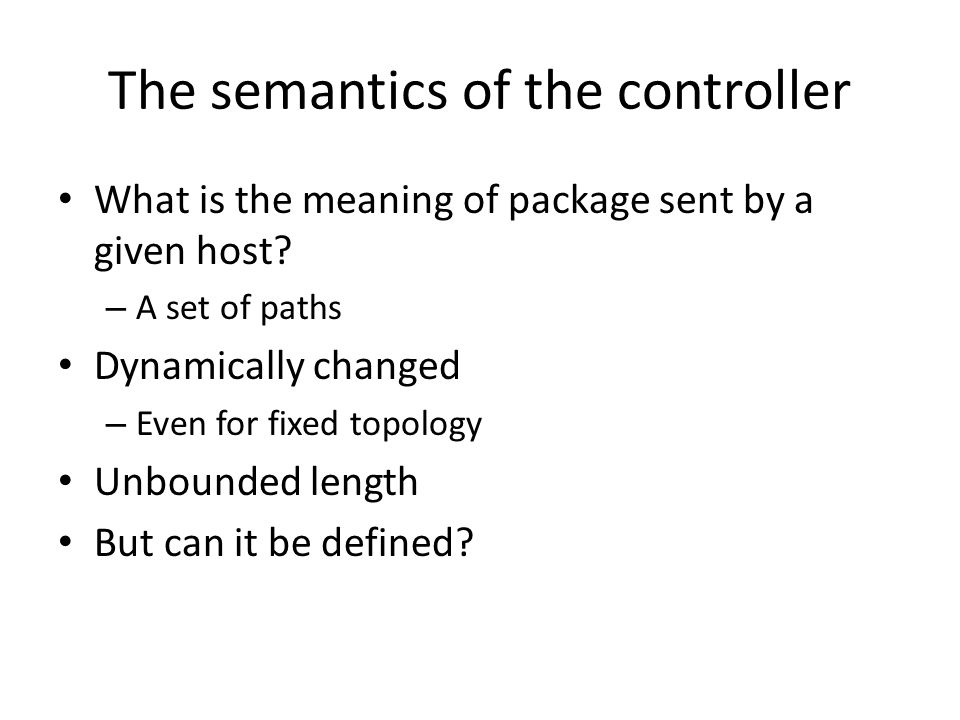 The semantics of the controller

• What is the meaning of package sent by a given host?
  – A set of paths
• Dynamically changed
  – Even for fixed topology
• Unbounded length
• But can it be defined?